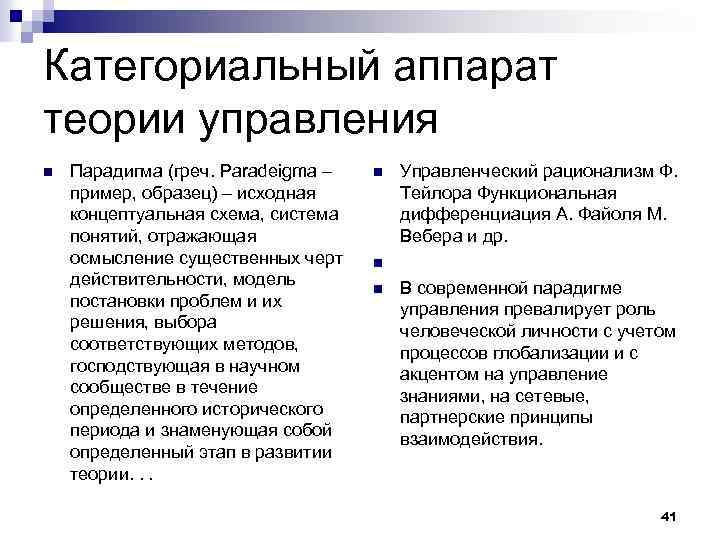 Категориальный аппарат теории управления

Парадигма (греч. Paradeigma – пример, образец) – исходная концептуальная схема, система понятий, отражающая осмысление существенных черт действительности, модель постановки проблем и их решения, выбора соответствующих методов, господствующая в научном сообществе в течение определенного исторического периода и знаменующая собой определенный этап в развитии теории. . .

Управленческий рационализм Ф. Тейлора Функциональная дифференциация А. Файоля М. Вебера и др.

В современной парадигме управления превалирует роль человеческой личности с учетом процессов глобализации и с акцентом на управление знаниями, на сетевые, партнерские принципы взаимодействия.

41